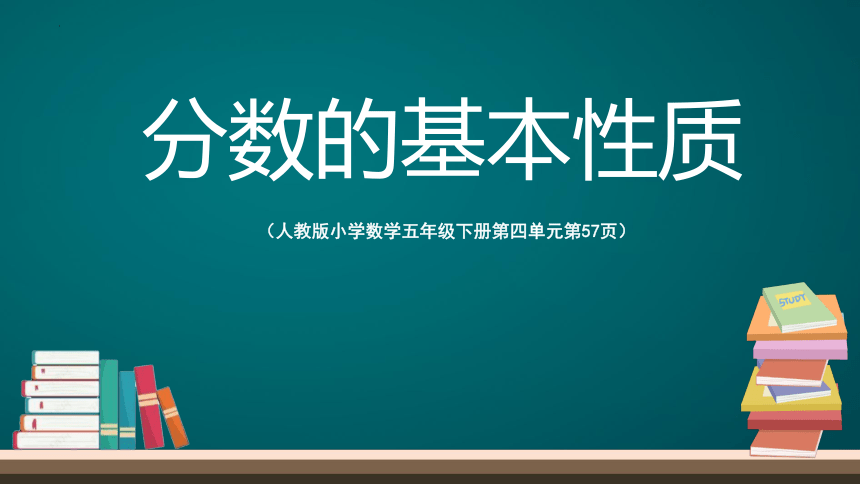 分数的基本性质

（人教版小学数学五年级下册第四单元第57页）

STUDY